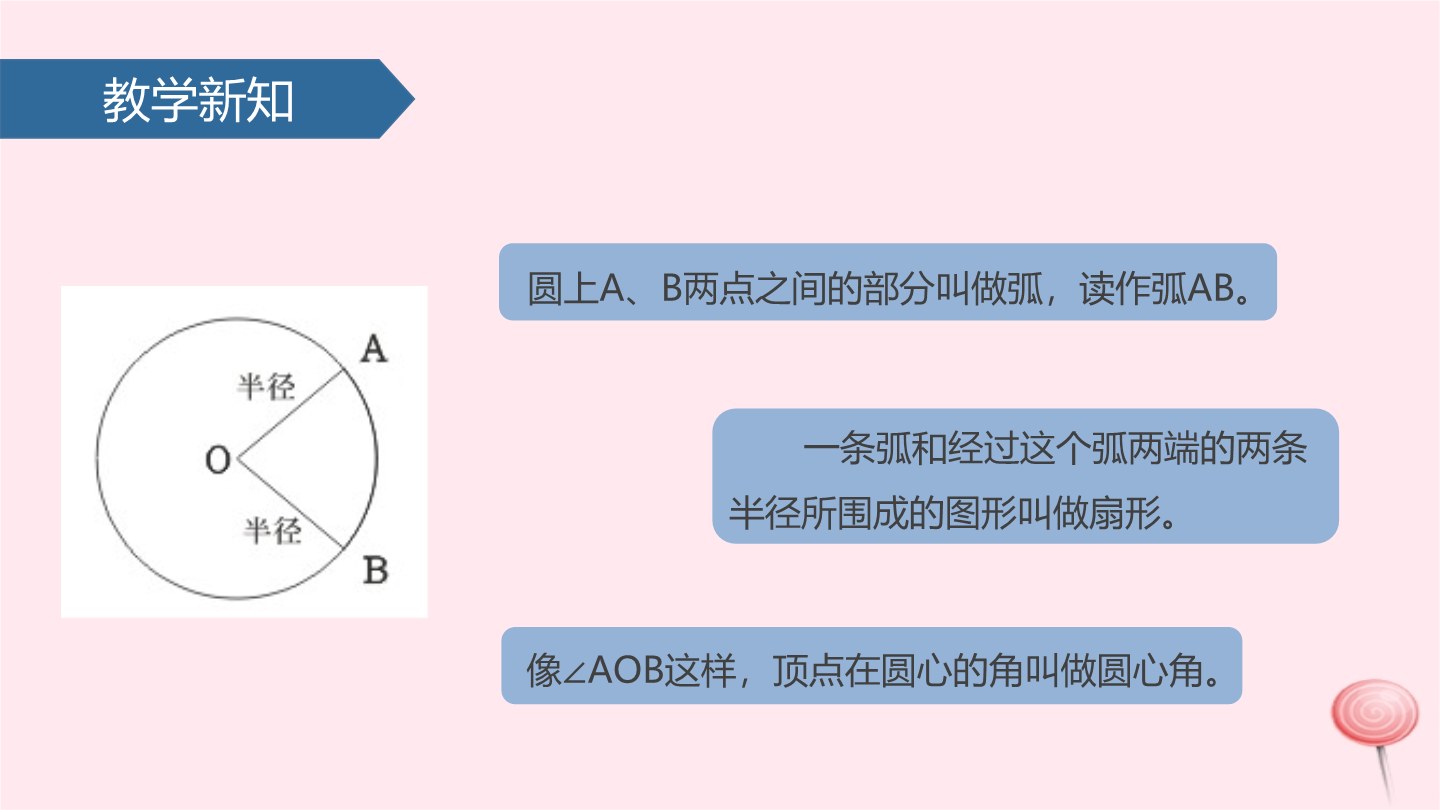 教学新知

A
半径
O
半径
B

圆上A、B两点之间的部分叫做弧，读作弧AB。

一条弧和经过这个弧两端的两条半径所围成的图形叫做扇形。

像∠AOB这样，顶点在圆心的角叫做圆心角。